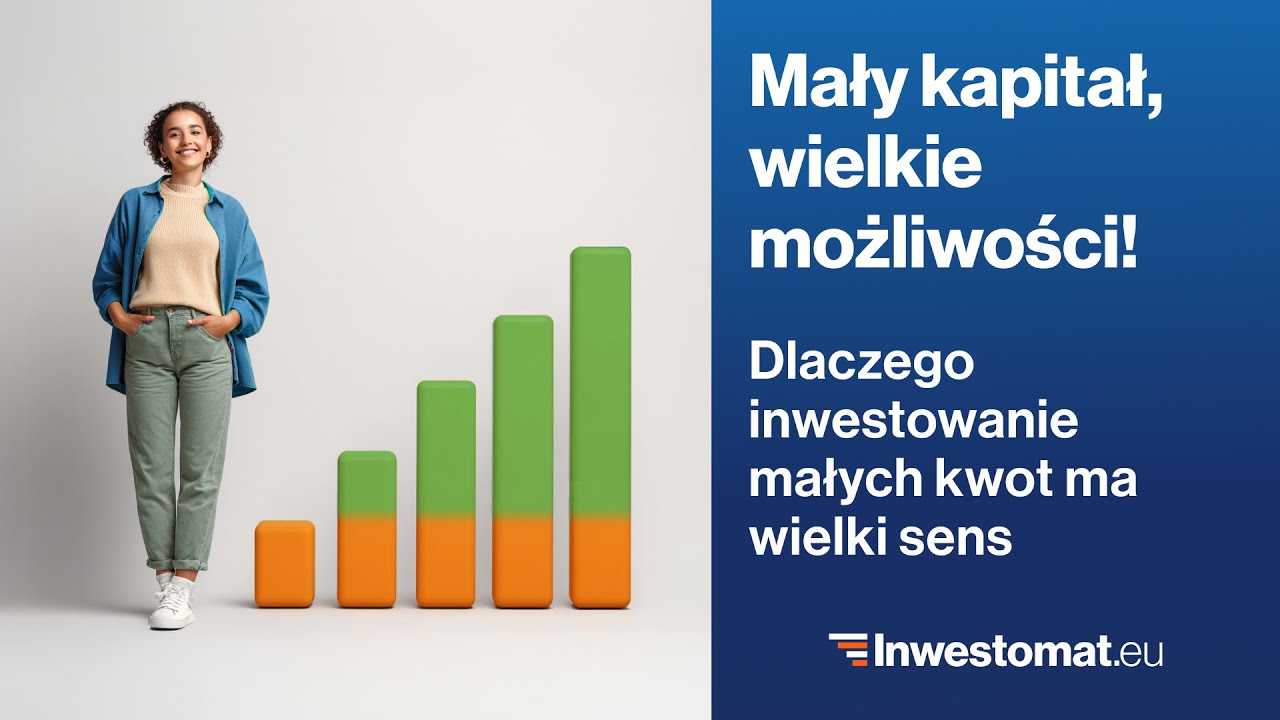 Mały kapitał, wielkie możliwości!

Dlaczego inwestowanie małych kwot ma wielki sens

Inwestomat.eu